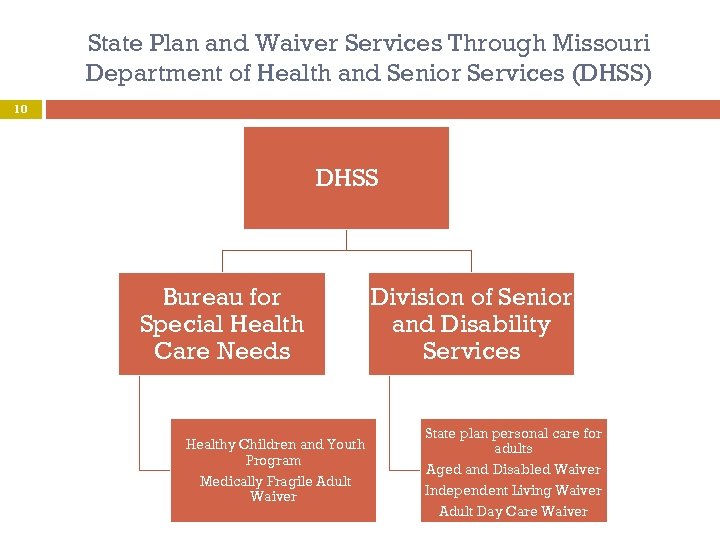 State Plan and Waiver Services Through Missouri Department of Health and Senior Services (DHSS)

10

DHSS

Bureau for Special Health Care Needs

Division of Senior and Disability Services

Healthy Children and Youth Program

Medically Fragile Adult Waiver

State plan personal care for adults

Aged and Disabled Waiver

Independent Living Waiver

Adult Day Care Waiver